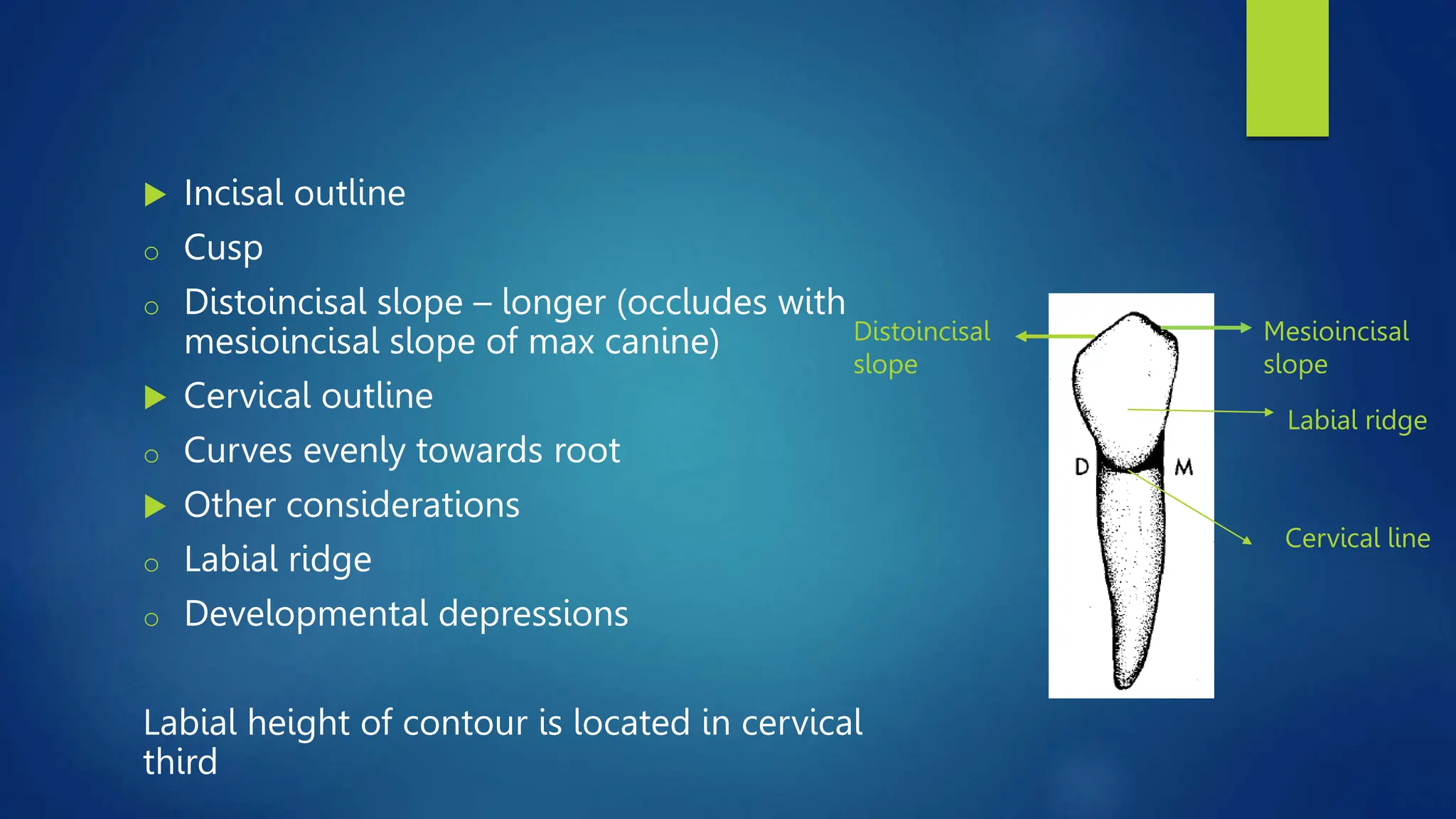 ▶ Incisal outline
o Cusp
o Distoincisal slope – longer (occludes with mesioincisal slope of max canine)
▶ Cervical outline
o Curves evenly towards root
▶ Other considerations
o Labial ridge
o Developmental depressions

Labial height of contour is located in cervical third

Distoincisal slope

Mesioincisal slope

Labial ridge

D

M

Cervical line